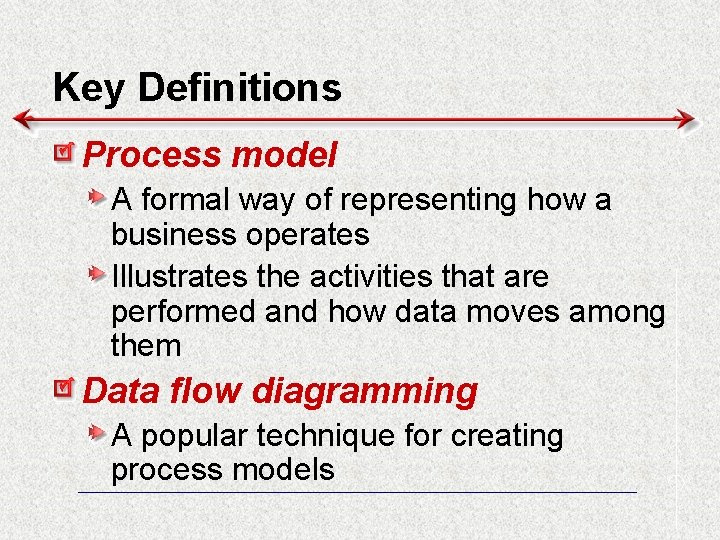 Key Definitions

Process model

A formal way of representing how a business operates

Illustrates the activities that are performed and how data moves among them

Data flow diagramming

A popular technique for creating process models